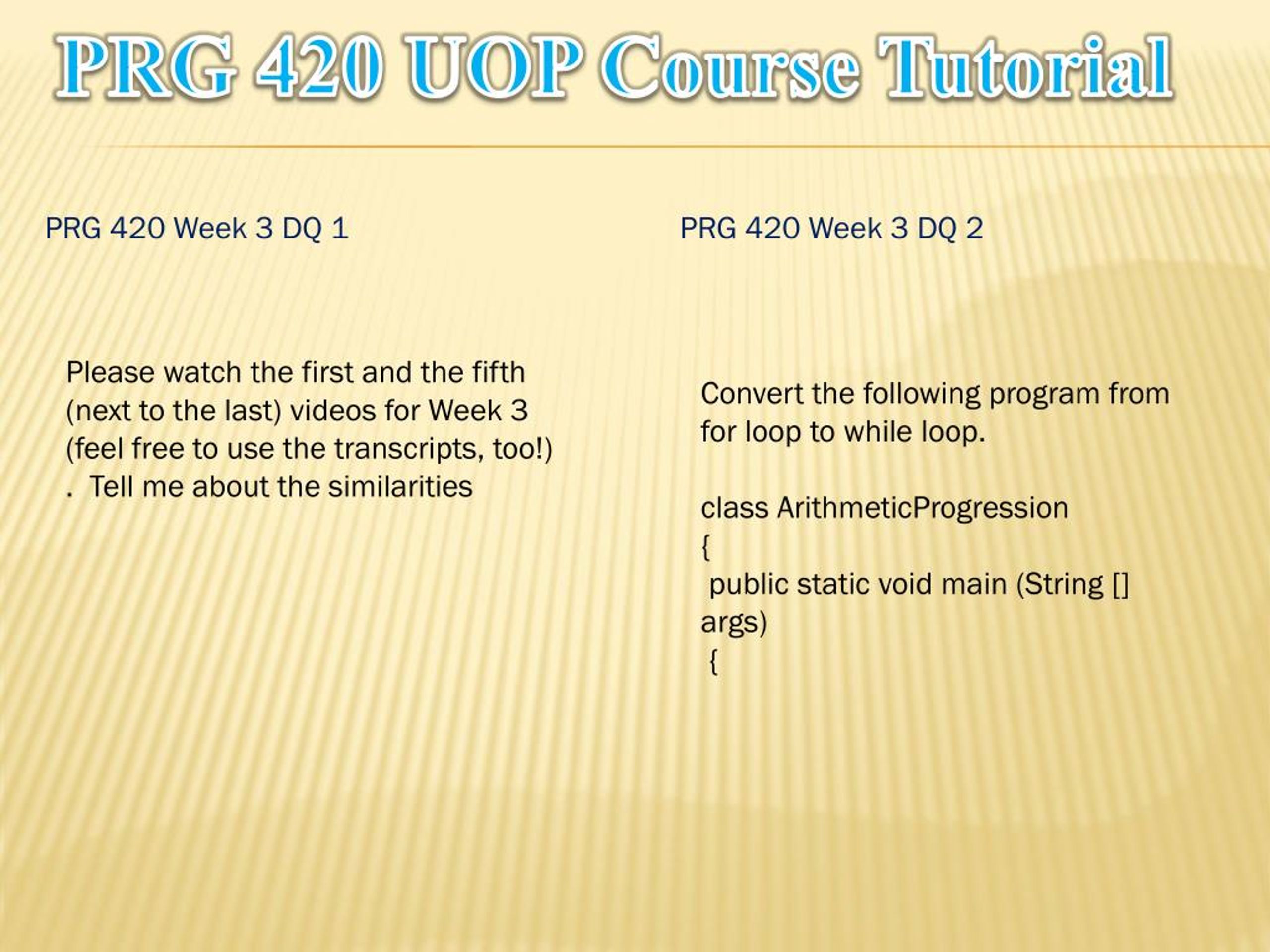 PRG 420 UOP Course Tutorial

PRG 420 Week 3 DQ 1

Please watch the first and the fifth (next to the last) videos for Week 3 (feel free to use the transcripts, too!) . Tell me about the similarities

PRG 420 Week 3 DQ 2

Convert the following program from for loop to while loop.

class ArithmeticProgression
{
public static void main (String [] args)
{